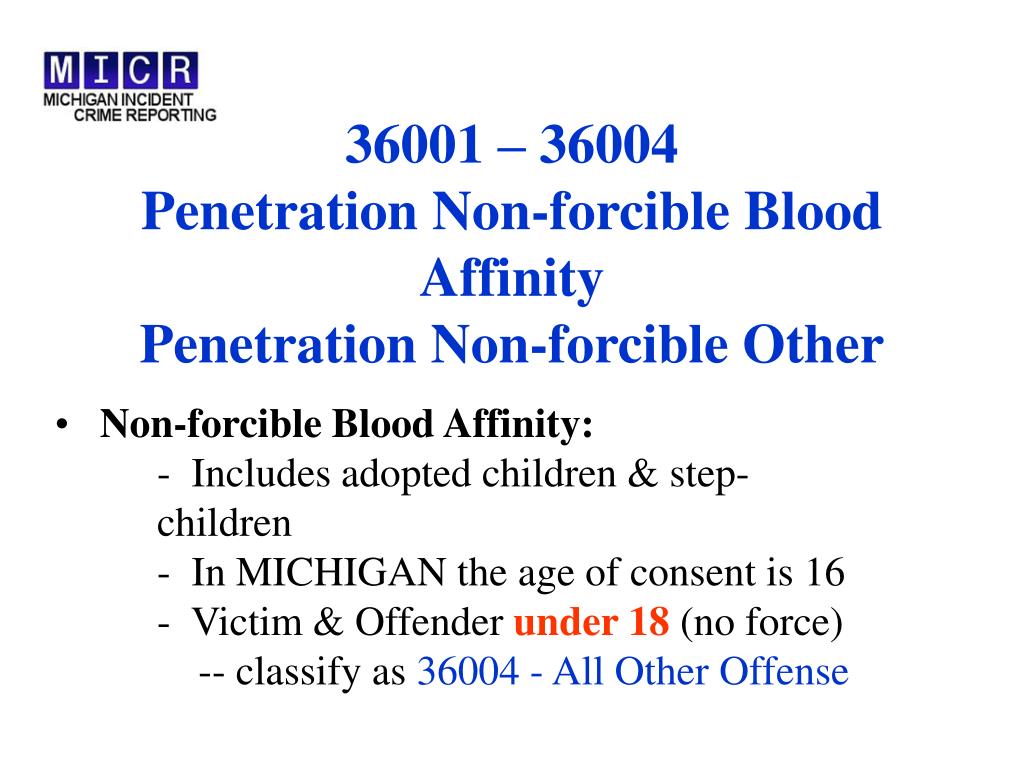 MICR
MICHIGAN INCIDENT CRIME REPORTING

36001 – 36004
Penetration Non-forcible Blood Affinity
Penetration Non-forcible Other

• Non-forcible Blood Affinity:
- Includes adopted children & step-children
- In MICHIGAN the age of consent is 16
- Victim & Offender under 18 (no force)
-- classify as 36004 - All Other Offense